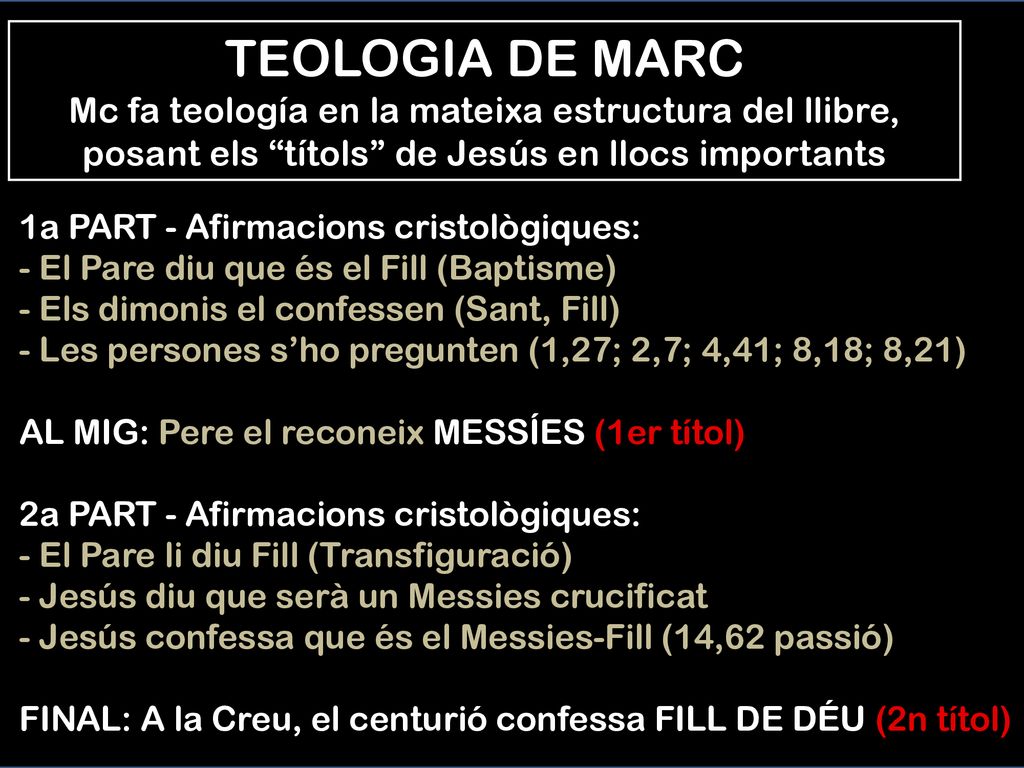 TEOLOGIA DE MARC
Mc fa teología en la mateixa estructura del llibre, posant els “títols” de Jesús en llocs importants

1a PART - Afirmacions cristològiques:
- El Pare diu que és el Fill (Baptisme)
- Els dimonis el confessen (Sant, Fill)
- Les persones s’ho pregunten (1,27; 2,7; 4,41; 8,18; 8,21)

AL MIG: Pere el reconeix MESSÍES (1er títol)

2a PART - Afirmacions cristològiques:
- El Pare li diu Fill (Transfiguració)
- Jesús diu que serà un Messies crucificat
- Jesús confessa que és el Messies-Fill (14,62 passió)

FINAL: A la Creu, el centurió confessa FILL DE DÉU (2n títol)